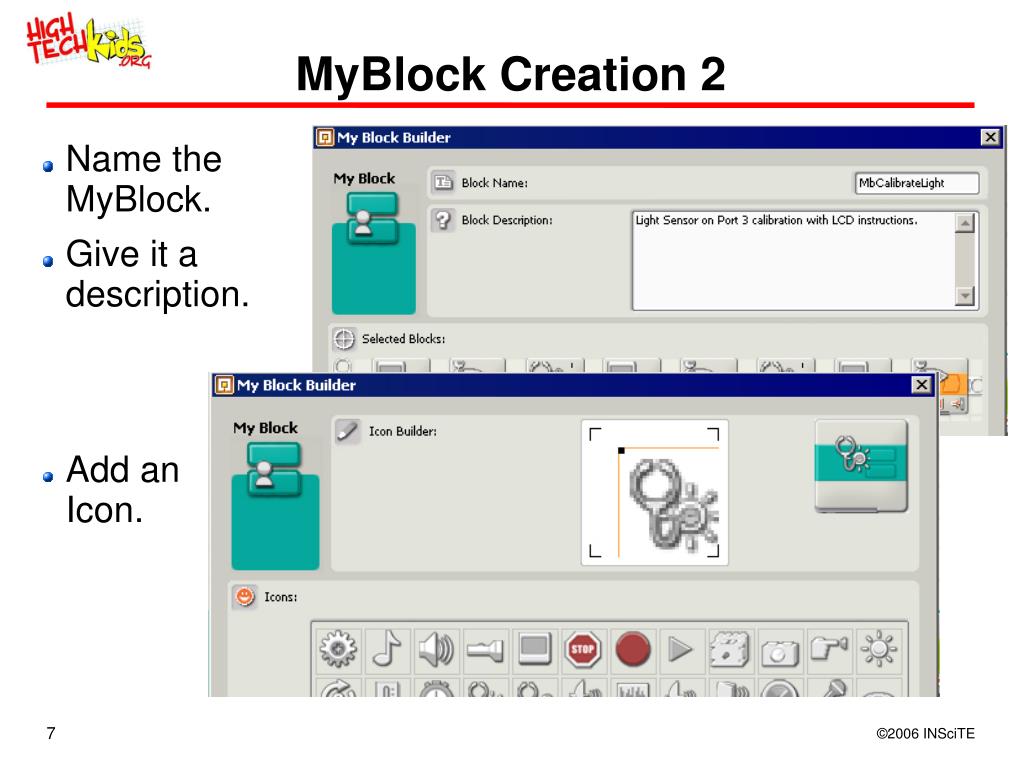 HIGH TECH Kids .ORG

MyBlock Creation 2

Name the MyBlock.

Give it a description.

Add an Icon.

My Block Builder

My Block

Block Name:

MbCalibrateLight

Block Description:

Light Sensor on Port 3 calibration with LCD instructions.

Selected Blocks:

My Block Builder

My Block

Icon Builder:

Icons:

STOP

7

©2006 INSciTE